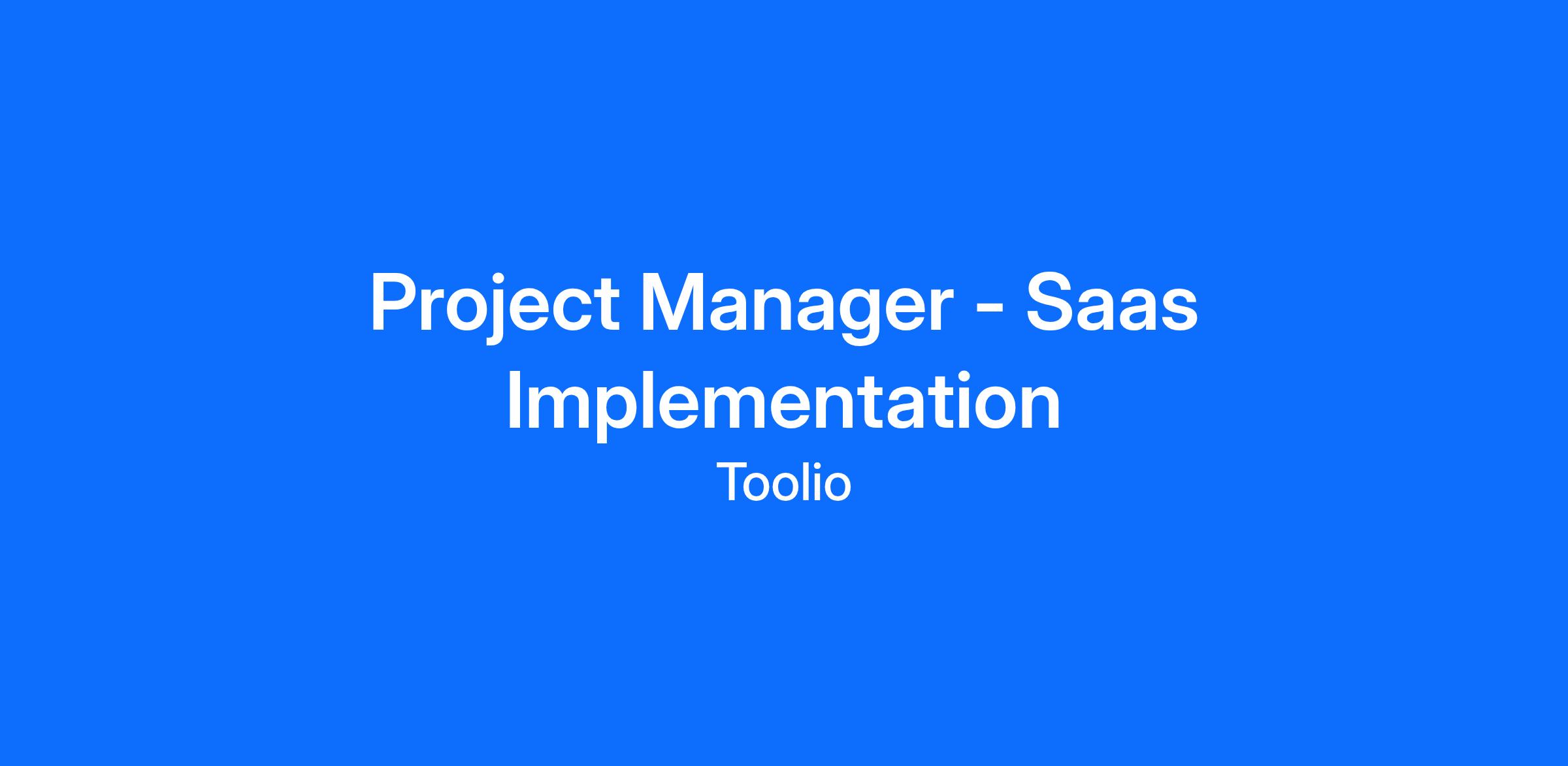 Project Manager - Saas Implementation

Toolio